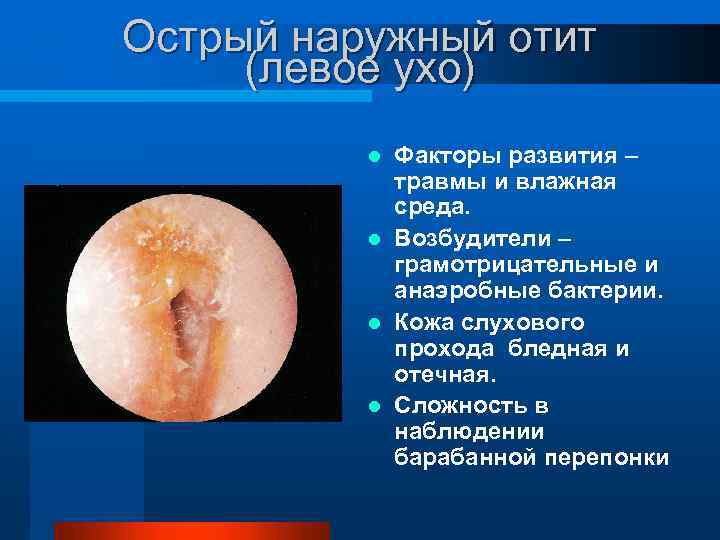 Острый наружный отит (левое ухо)

- Факторы развития – травмы и влажная среда.
- Возбудители – грамотрицательные и анаэробные бактерии.
- Кожа слухового прохода бледная и отечная.
- Сложность в наблюдении барабанной перепонки